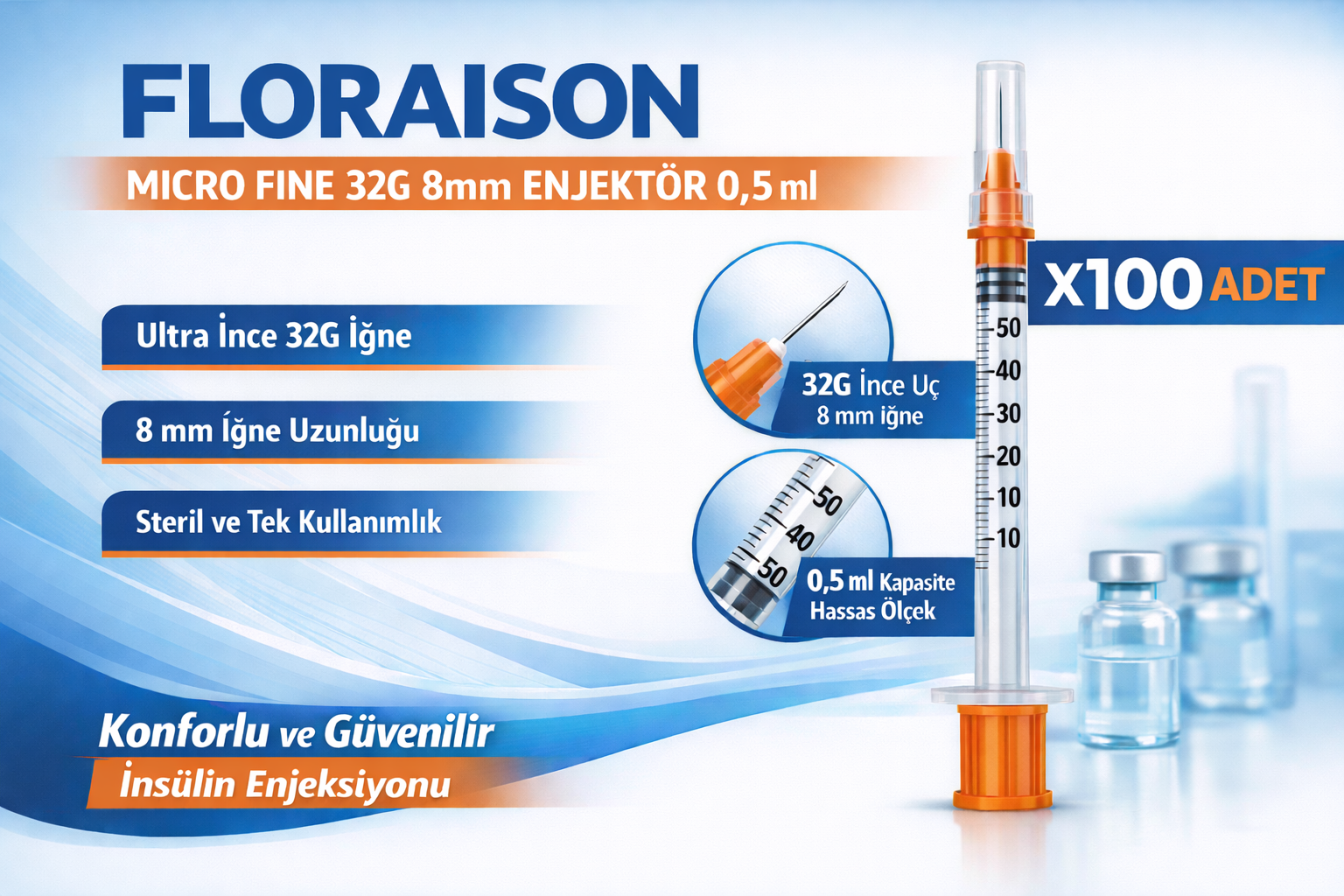 FLORAISON

MICRO FINE 32G 8mm ENJEKTÖR 0,5 ml

X100 ADET

Ultra İnce 32G İğne

8 mm İğne Uzunluğu

Steril ve Tek Kullanımlık

32G İnce Uç
8 mm iğne

50
40
50

0,5 ml Kapasite
Hassas Ölçek

50
40
30
20
10
10

Konforlu ve Güvenilir
İnsülin Enjeksiyonu